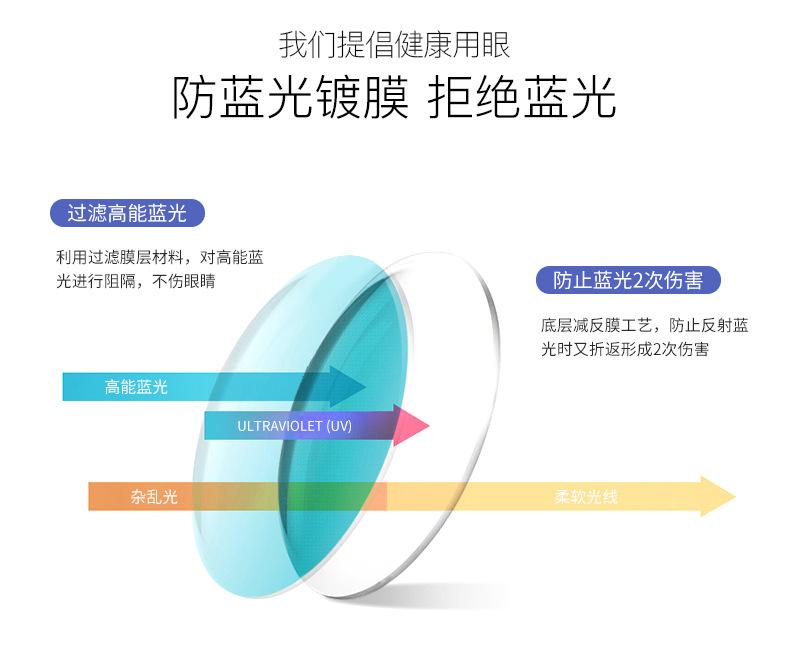 我们提倡健康用眼

防蓝光镀膜 拒绝蓝光

过滤高能蓝光

利用过滤膜层材料，对高能蓝光进行阻隔，不伤眼睛

防止蓝光2次伤害

底层减反膜工艺，防止反射蓝光时又折返形成2次伤害

高能蓝光

ULTRAVIOLET (UV)

杂乱光

柔软光线